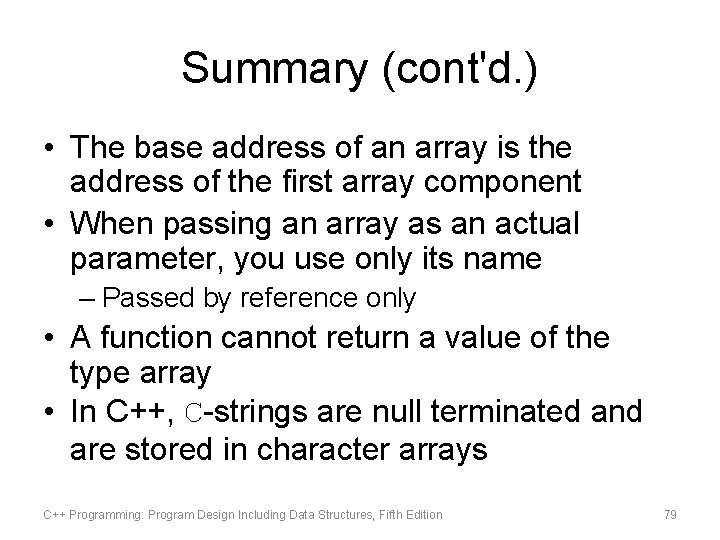 Summary (cont'd.)

• The base address of an array is the address of the first array component
• When passing an array as an actual parameter, you use only its name
– Passed by reference only
• A function cannot return a value of the type array
• In C++, C-strings are null terminated and are stored in character arrays

C++ Programming: Program Design Including Data Structures, Fifth Edition
79